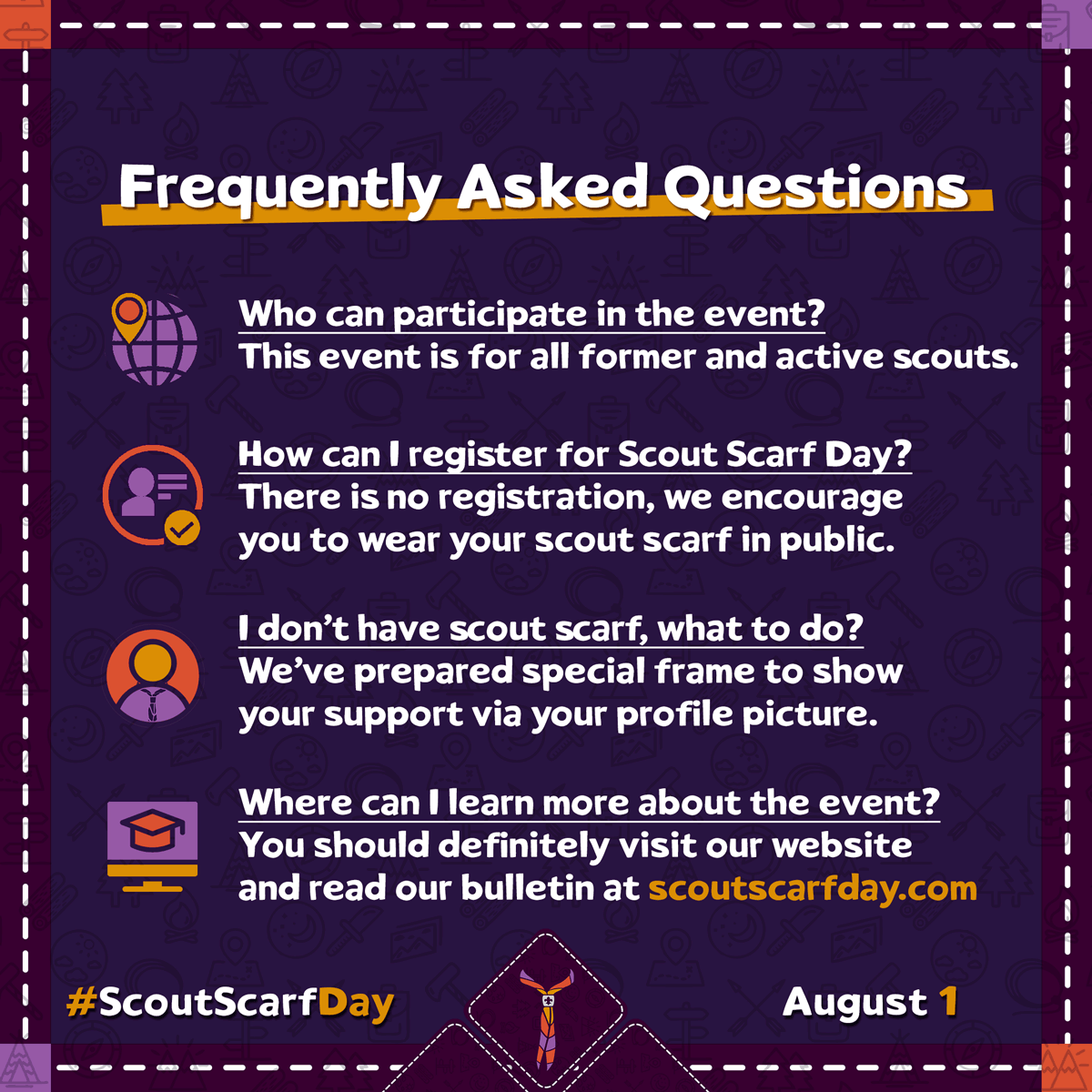 Frequently Asked Questions

Who can participate in the event?
This event is for all former and active scouts.

How can I register for Scout Scarf Day?
There is no registration, we encourage you to wear your scout scarf in public.

I don't have scout scarf, what to do?
We've prepared special frame to show your support via your profile picture.

Where can I learn more about the event?
You should definitely visit our website and read our bulletin at scoutscarfday.com

#ScoutScarfDay

August 1